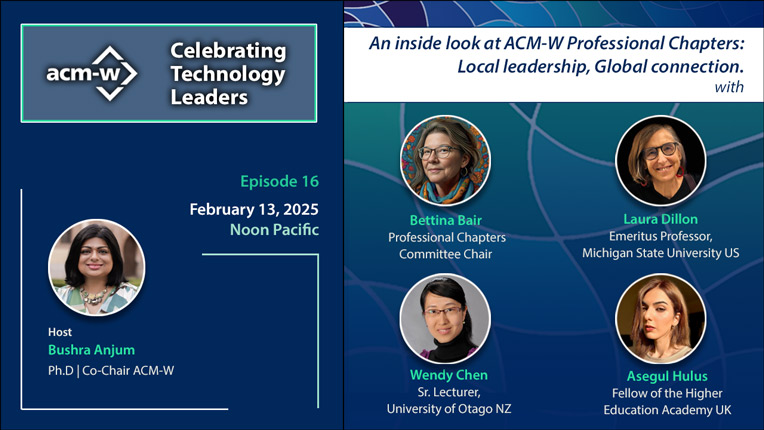 acm-w

Celebrating Technology Leaders

Episode 16

February 13, 2025
Noon Pacific

Host
Bushra Anjum
Ph.D | Co-Chair ACM-W

An inside look at ACM-W Professional Chapters: Local leadership, Global connection. with

Bettina Bair
Professional Chapters Committee Chair

Laura Dillon
Emeritus Professor, Michigan State University US

Wendy Chen
Sr. Lecturer, University of Otago NZ

Asegul Hulus
Fellow of the Higher Education Academy UK